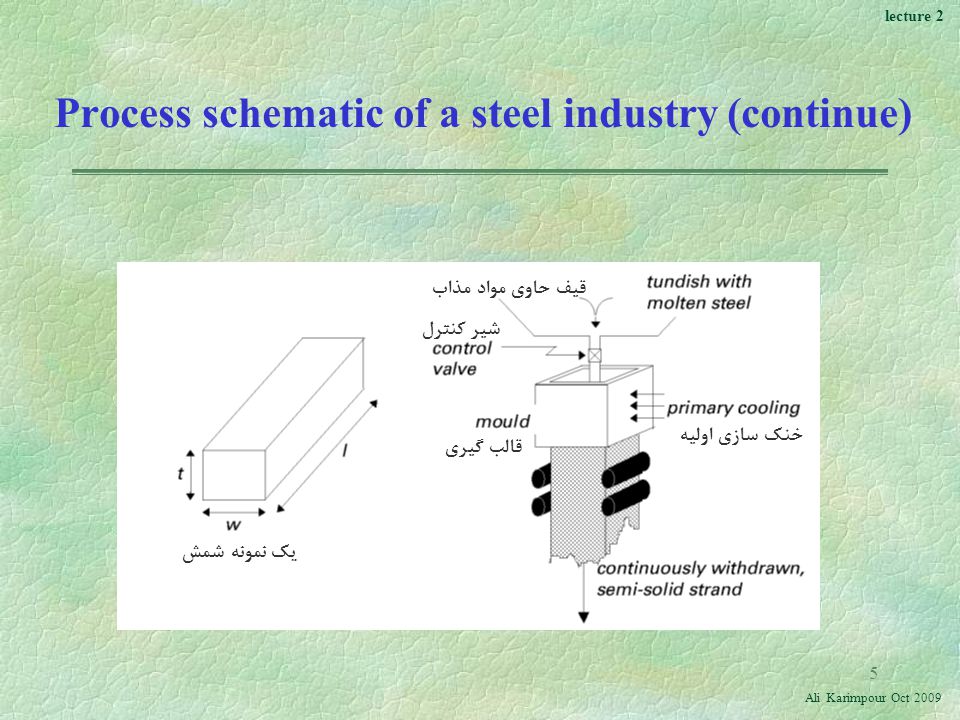 lecture 2

Process schematic of a steel industry (continue)

t

w

l

یک نمونه شمش

قیف حاوی مواد مذاب

tundish with molten steel

شیر کنترل

control valve

mould

قالب گیری

primary cooling

خنک سازی اولیه

continuously withdrawn, semi-solid strand

5

Ali Karimpour Oct 2009